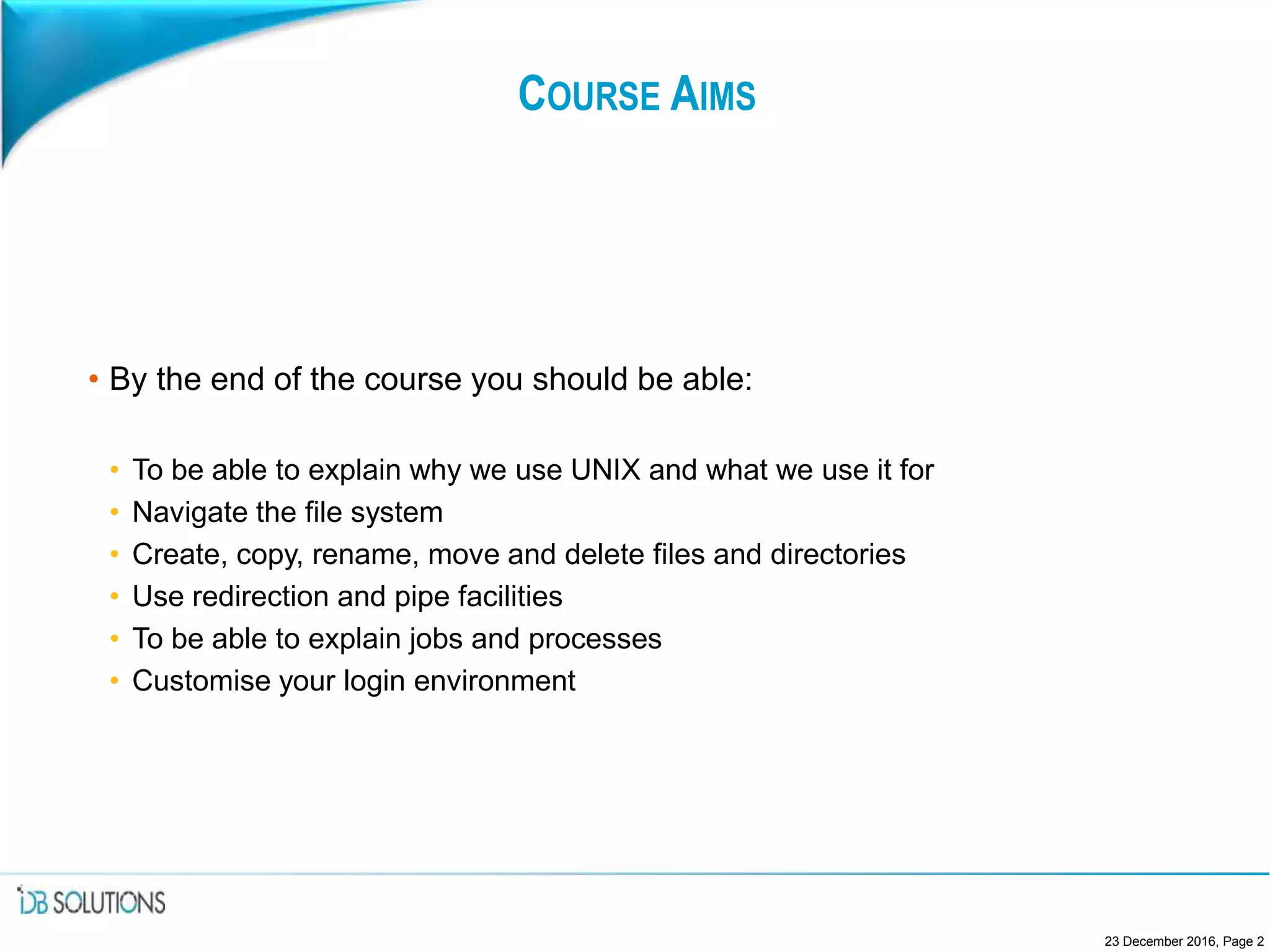 COURSE AIMS

• By the end of the course you should be able:

• To be able to explain why we use UNIX and what we use it for
• Navigate the file system
• Create, copy, rename, move and delete files and directories
• Use redirection and pipe facilities
• To be able to explain jobs and processes
• Customise your login environment

iDB SOLUTIONS

23 December 2016, Page 2